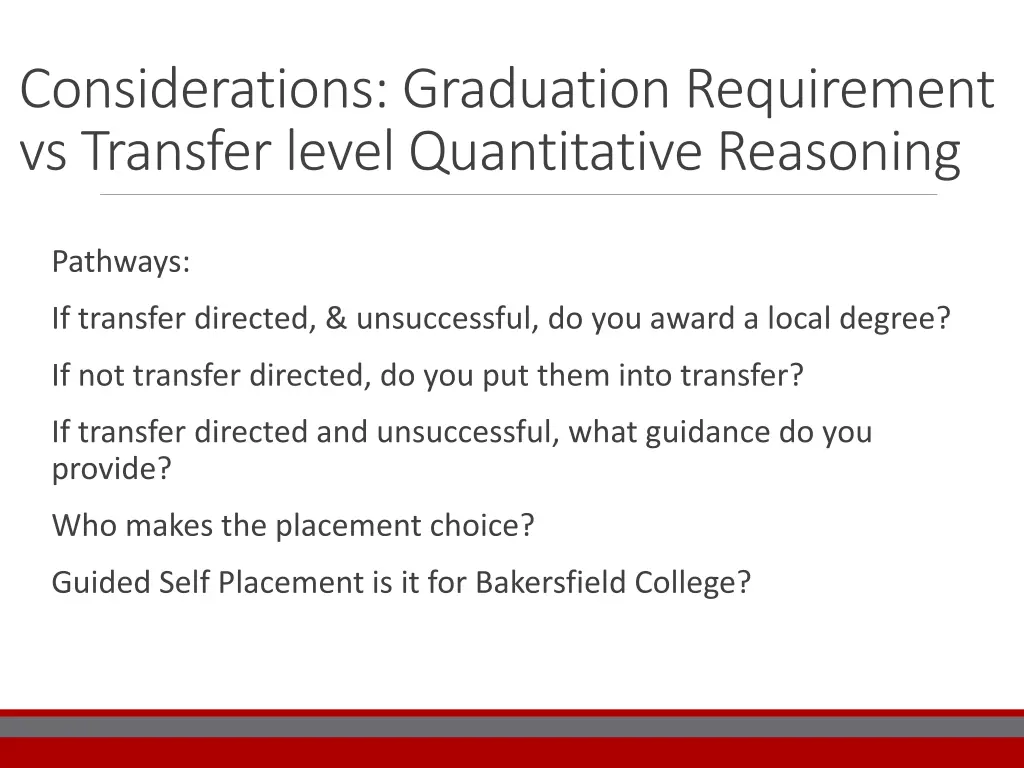 Considerations: Graduation Requirement vs Transfer level Quantitative Reasoning

Pathways:

If transfer directed, & unsuccessful, do you award a local degree?

If not transfer directed, do you put them into transfer?

If transfer directed and unsuccessful, what guidance do you provide?

Who makes the placement choice?

Guided Self Placement is it for Bakersfield College?